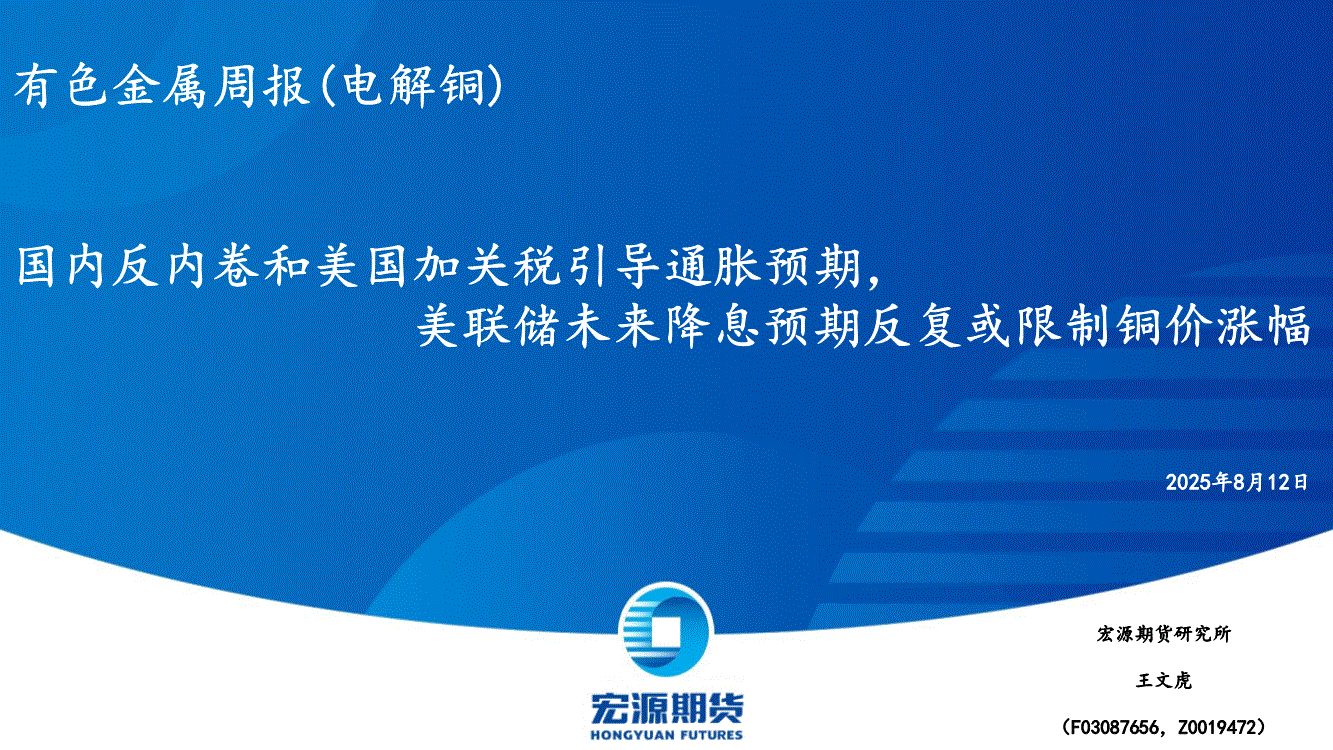 有色金属周报(电解铜)

国内反内卷和美国加关税引导通胀预期，
美联储未来降息预期反复或限制铜价涨幅

2025年8月12日

宏源期货
HONGYUAN FUTURES

宏源期货研究所

王文虎

（F03087656，Z0019472）